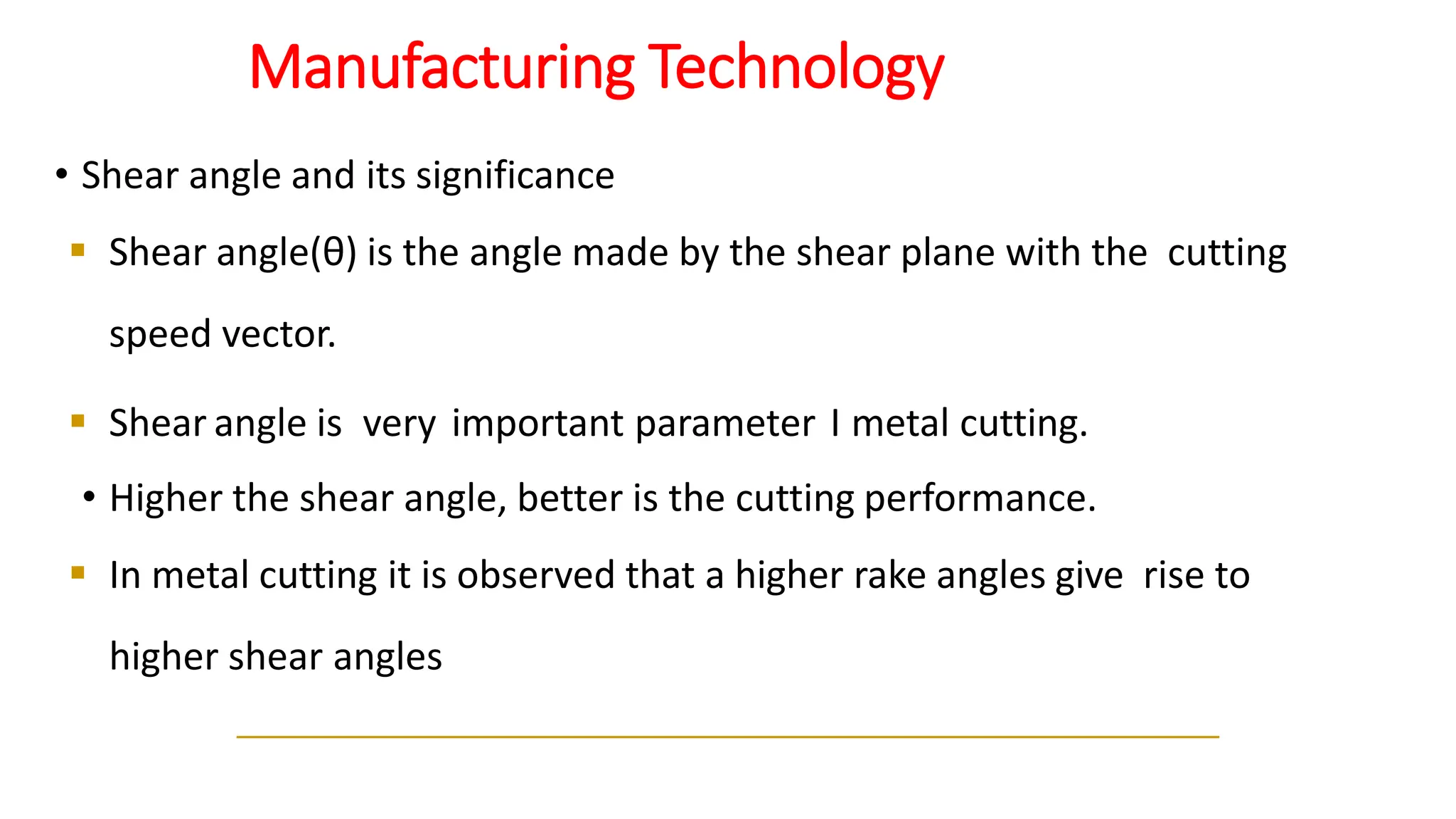 Manufacturing Technology

• Shear angle and its significance

▪ Shear angle(θ) is the angle made by the shear plane with the cutting speed vector.

▪ Shear angle is very important parameter I metal cutting.

• Higher the shear angle, better is the cutting performance.

▪ In metal cutting it is observed that a higher rake angles give rise to higher shear angles